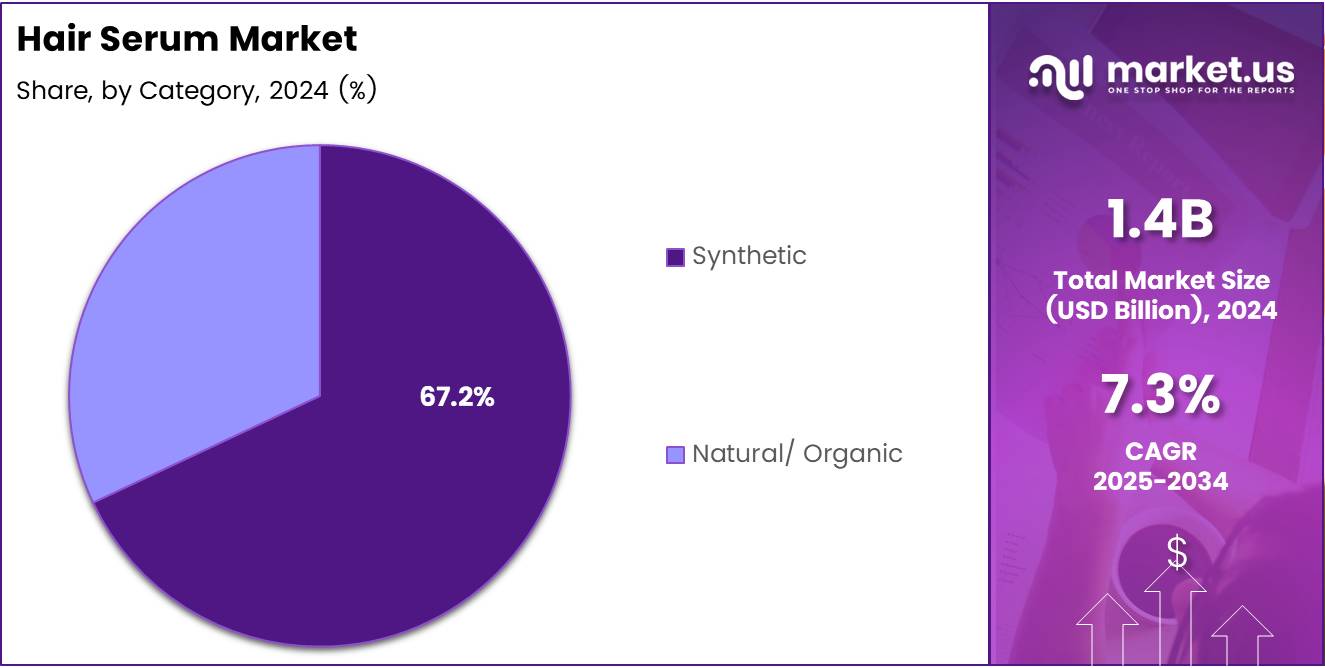 Hair Serum Market

Share, by Category, 2024 (%)

67.2%

Synthetic

Natural/ Organic

market.us
ONE STOP SHOP FOR THE REPORTS

1.4B

Total Market Size (USD Billion), 2024

7.3%

CAGR 2025-2034

$